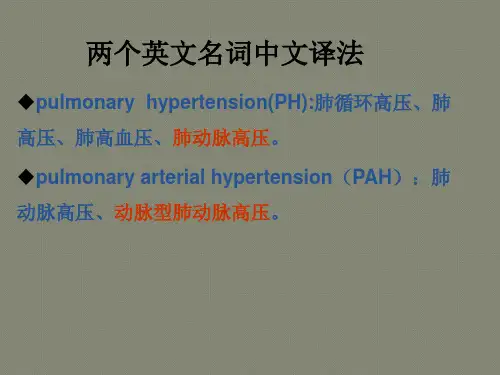 两个英文名词中文译法

◆pulmonary hypertension(PH):肺循环高压、肺高压、肺高血压、肺动脉高压。

◆pulmonary arterial hypertension（PAH）：肺动脉高压、动脉型肺动脉高压。